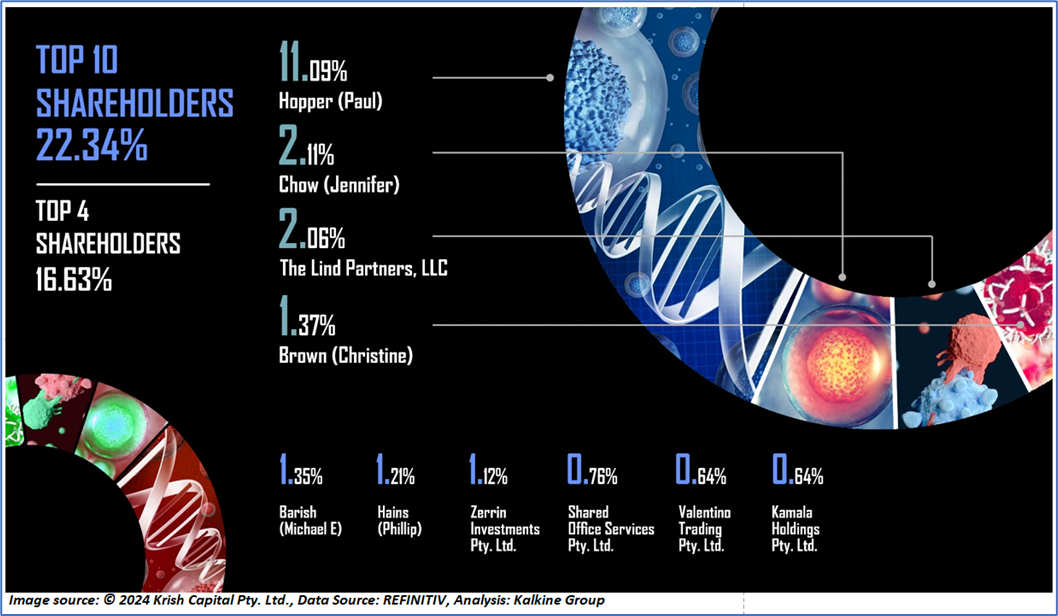 TOP 10 SHAREHOLDERS 22.34%

TOP 4 SHAREHOLDERS 16.63%

11.09%
Hopper (Paul)

2.11%
Chow (Jennifer)

2.06%
The Lind Partners, LLC

1.37%
Brown (Christine)

1.35%
Barish (Michael E)

1.21%
Hains (Phillip)

1.12%
Zerrin Investments Pty. Ltd.

0.76%
Shared Office Services Pty. Ltd.

0.64%
Valentino Trading Pty. Ltd.

0.64%
Kamala Holdings Pty. Ltd.

Image source: © 2024 Krish Capital Pty. Ltd., Data Source: REFINITIV, Analysis: Kalkine Group